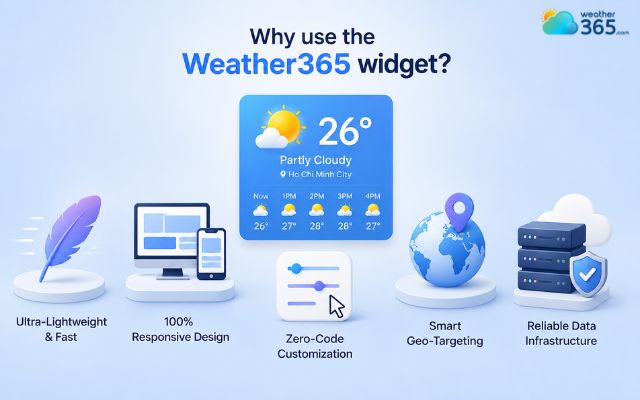 weather 365.com

Why use the Weather365 widget?

26°
Partly Cloudy
Ho Chi Minh City

| Now | 1PM | 2PM | 3PM | 4PM |
|---|---|---|---|---|
| 26° | 27° | 28° | 28° | 27° |

Ultra-Lightweight & Fast

100% Responsive Design

Zero-Code Customization

Smart Geo-Targeting

Reliable Data Infrastructure